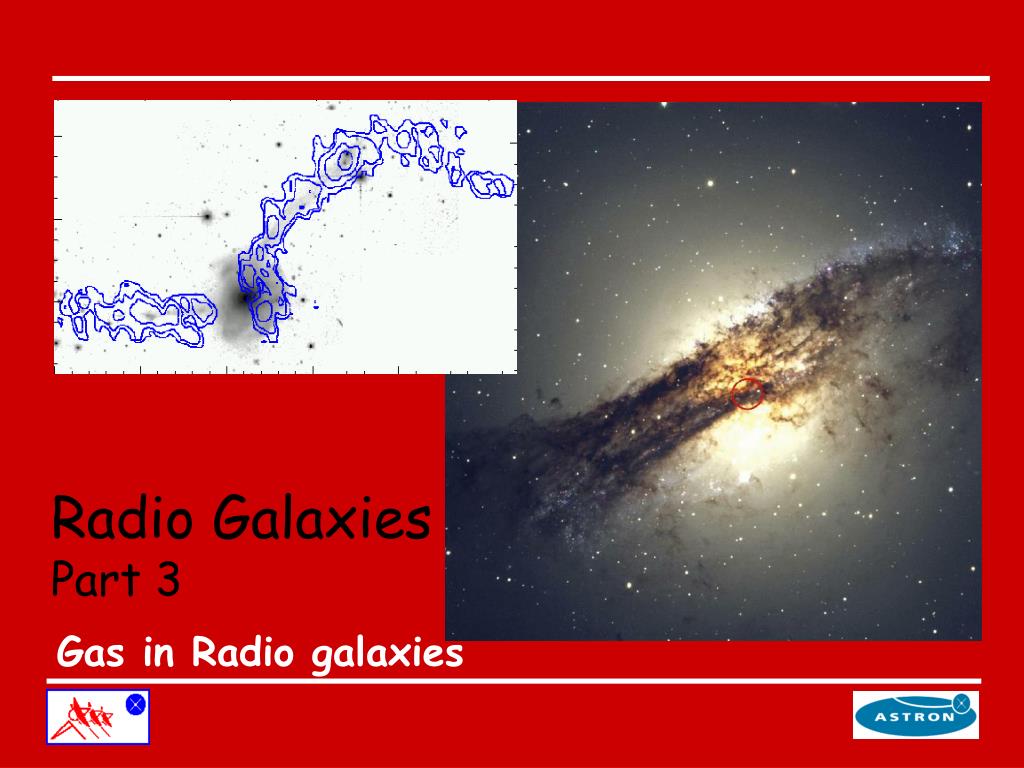 Radio Galaxies
Part 3

Gas in Radio galaxies

ASTRON